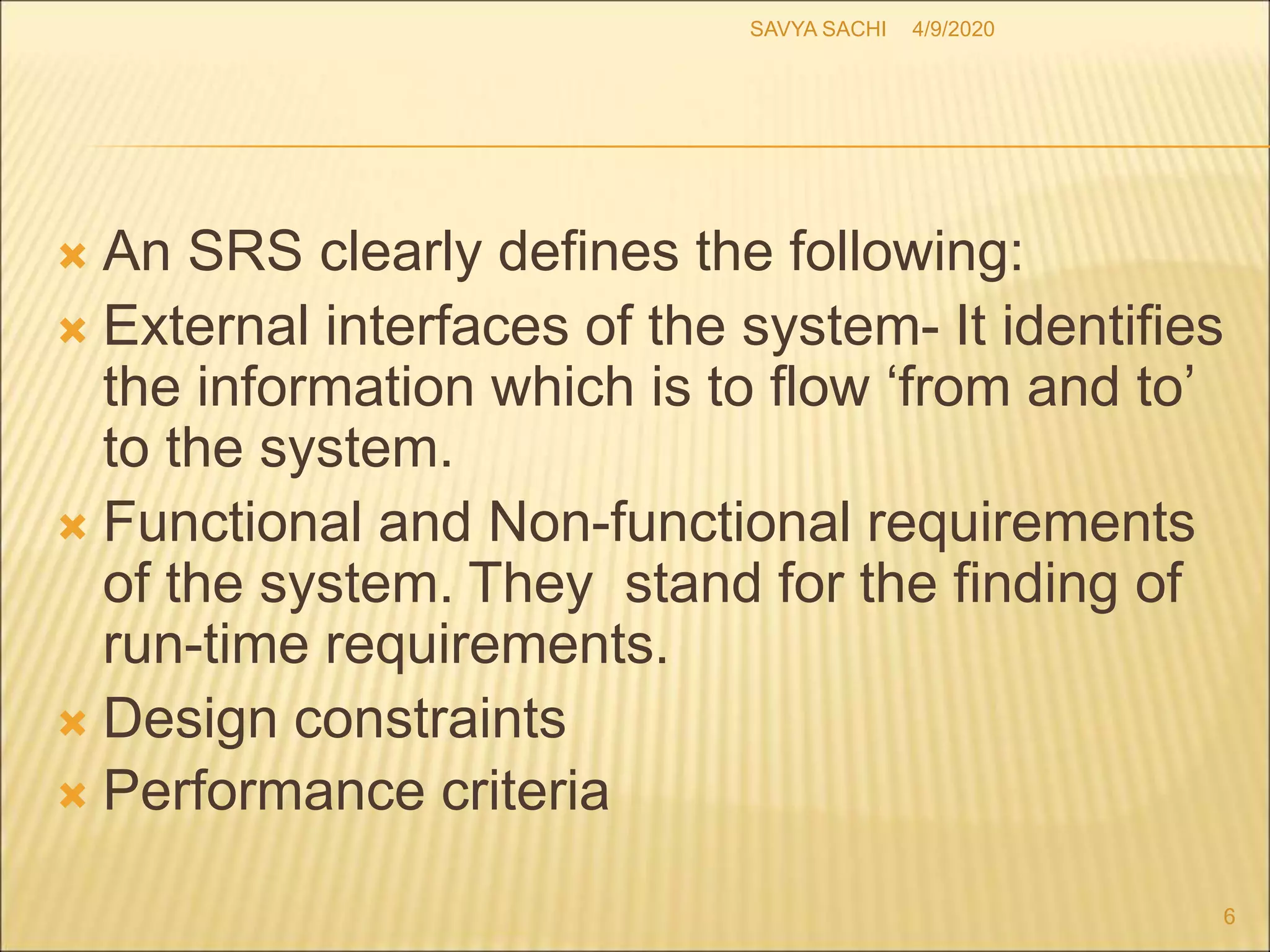 SAVYA SACHI 4/9/2020

An SRS clearly defines the following:

External interfaces of the system- It identifies the information which is to flow ‘from and to’ to the system.

Functional and Non-functional requirements of the system. They stand for the finding of run-time requirements.

Design constraints

Performance criteria

6